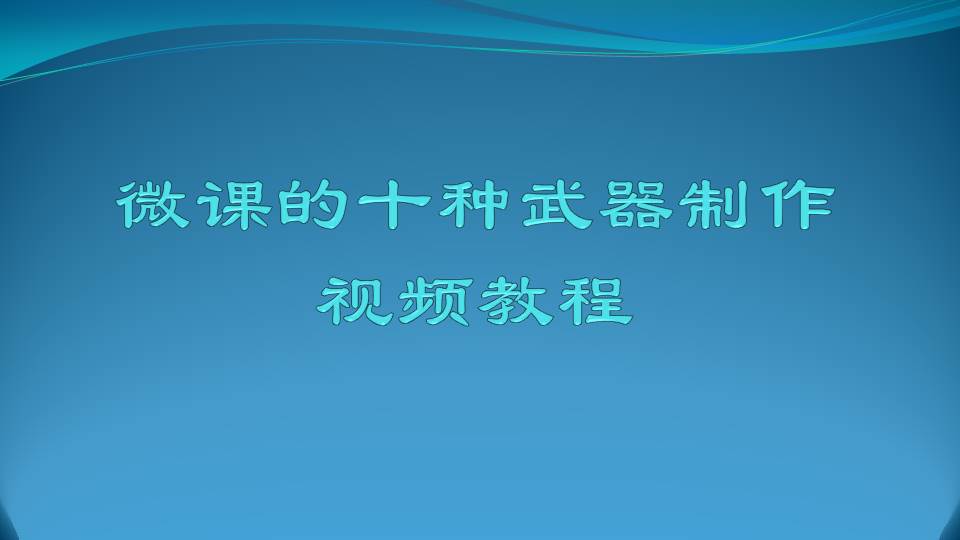 微课的十种武器制作
视频教程